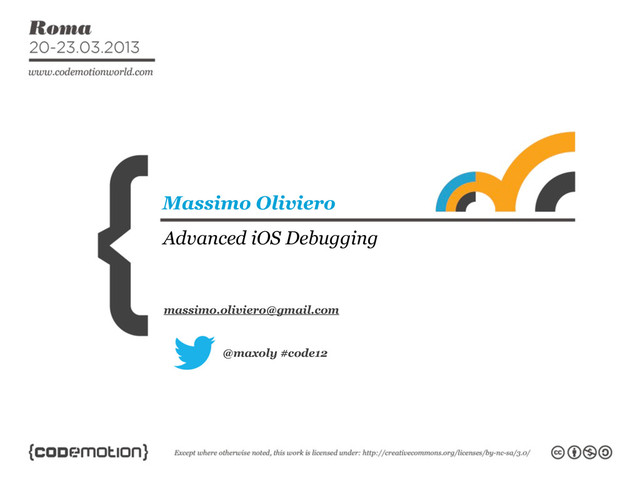 Roma
20-23.03.2013
www.codemotionworld.com

Massimo Oliviero

Advanced iOS Debugging

massimo.oliviero@gmail.com

@maxoly #code12

{codemotion}

Except where otherwise noted, this work is licensed under: http://creativecommons.org/licenses/by-nc-sa/3.0/